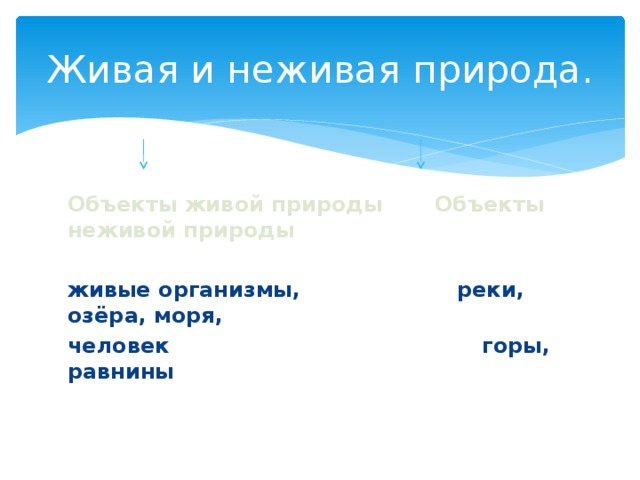 Живая и неживая природа.

Объекты живой природы Объекты неживой природы

живые организмы, реки, озёра, моря,

человек горы, равнины